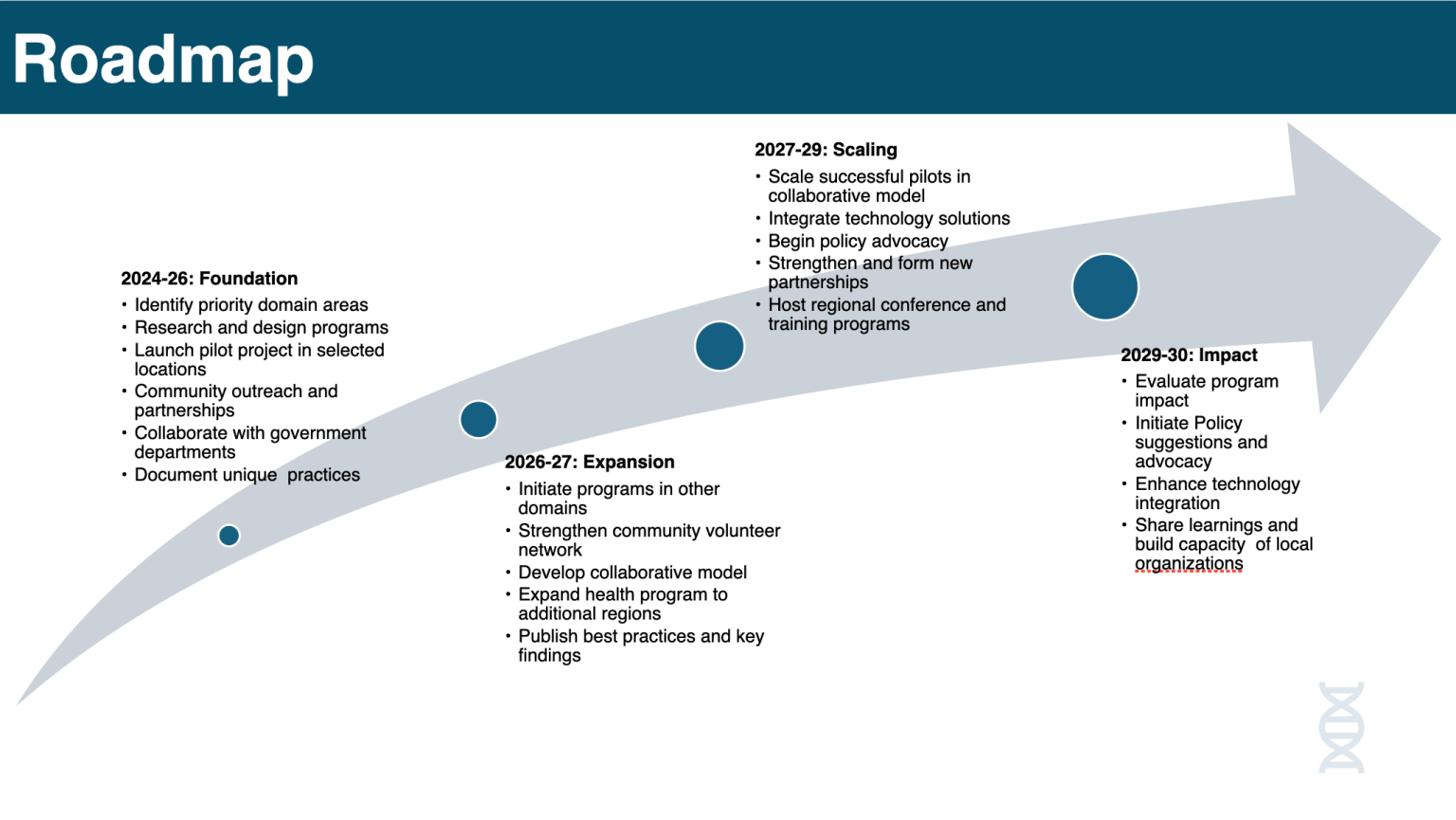 Roadmap

2024-26: Foundation
• Identify priority domain areas
• Research and design programs
• Launch pilot project in selected locations
• Community outreach and partnerships
• Collaborate with government departments
• Document unique  practices

2026-27: Expansion
• Initiate programs in other domains
• Strengthen community volunteer network
• Develop collaborative model
• Expand health program to additional regions
• Publish best practices and key findings

2027-29: Scaling
• Scale successful pilots in collaborative model
• Integrate technology solutions
• Begin policy advocacy
• Strengthen and form new partnerships
• Host regional conference and training programs

2029-30: Impact
• Evaluate program impact
• Initiate Policy suggestions and advocacy
• Enhance technology integration
• Share learnings and build capacity  of local organizations